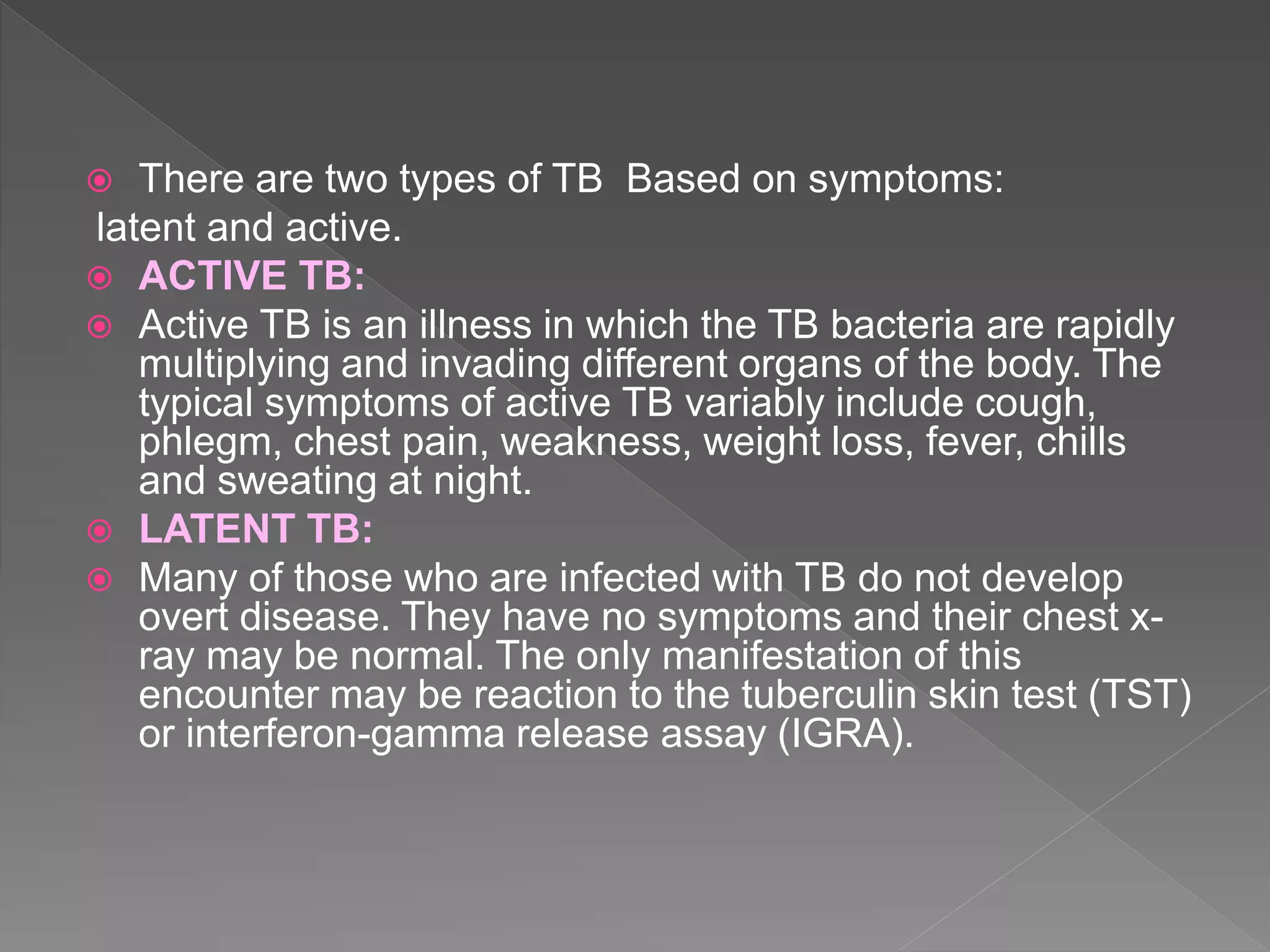 There are two types of TB Based on symptoms:
latent and active.

ACTIVE TB:

Active TB is an illness in which the TB bacteria are rapidly multiplying and invading different organs of the body. The typical symptoms of active TB variably include cough, phlegm, chest pain, weakness, weight loss, fever, chills and sweating at night.

LATENT TB:

Many of those who are infected with TB do not develop overt disease. They have no symptoms and their chest x-ray may be normal. The only manifestation of this encounter may be reaction to the tuberculin skin test (TST) or interferon-gamma release assay (IGRA).